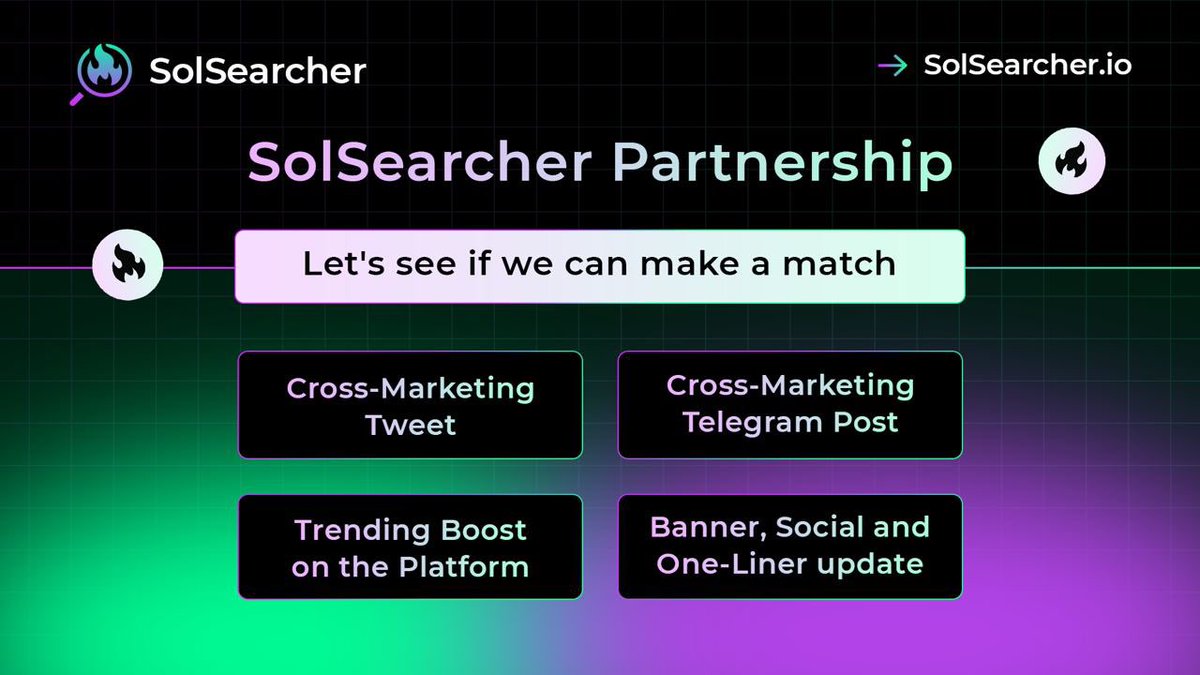 SolSearcher

→ SolSearcher.io

SolSearcher Partnership

Let's see if we can make a match

Cross-Marketing Tweet

Cross-Marketing Telegram Post

Trending Boost on the Platform

Banner, Social and One-Liner update